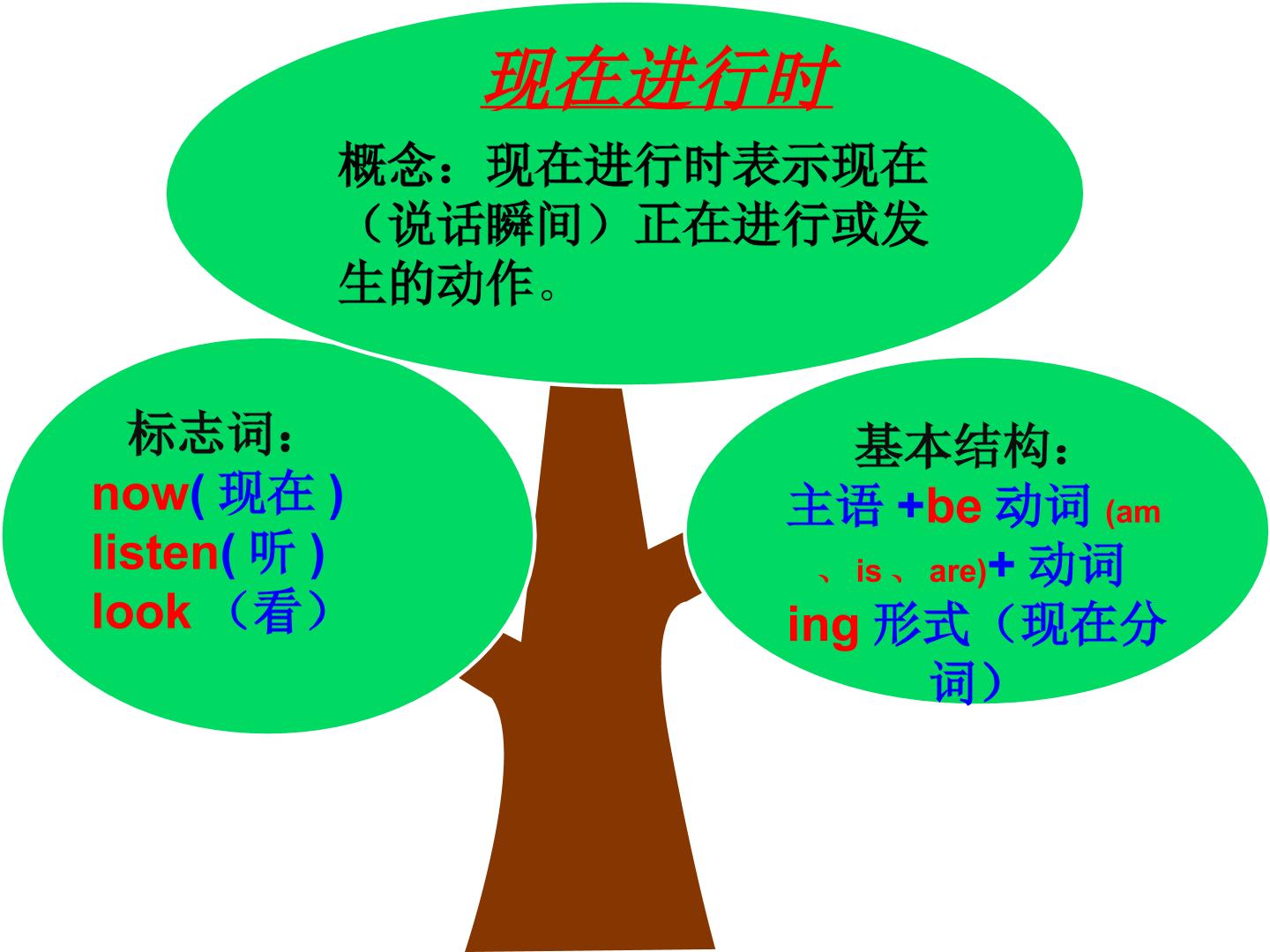 现在进行时

概念：现在进行时表示现在（说话瞬间）正在进行或发生的动作。

标志词：
now(现在)
listen(听)
look（看）

基本结构：
主语+be动词(am、is、are)+动词ing形式（现在分词）